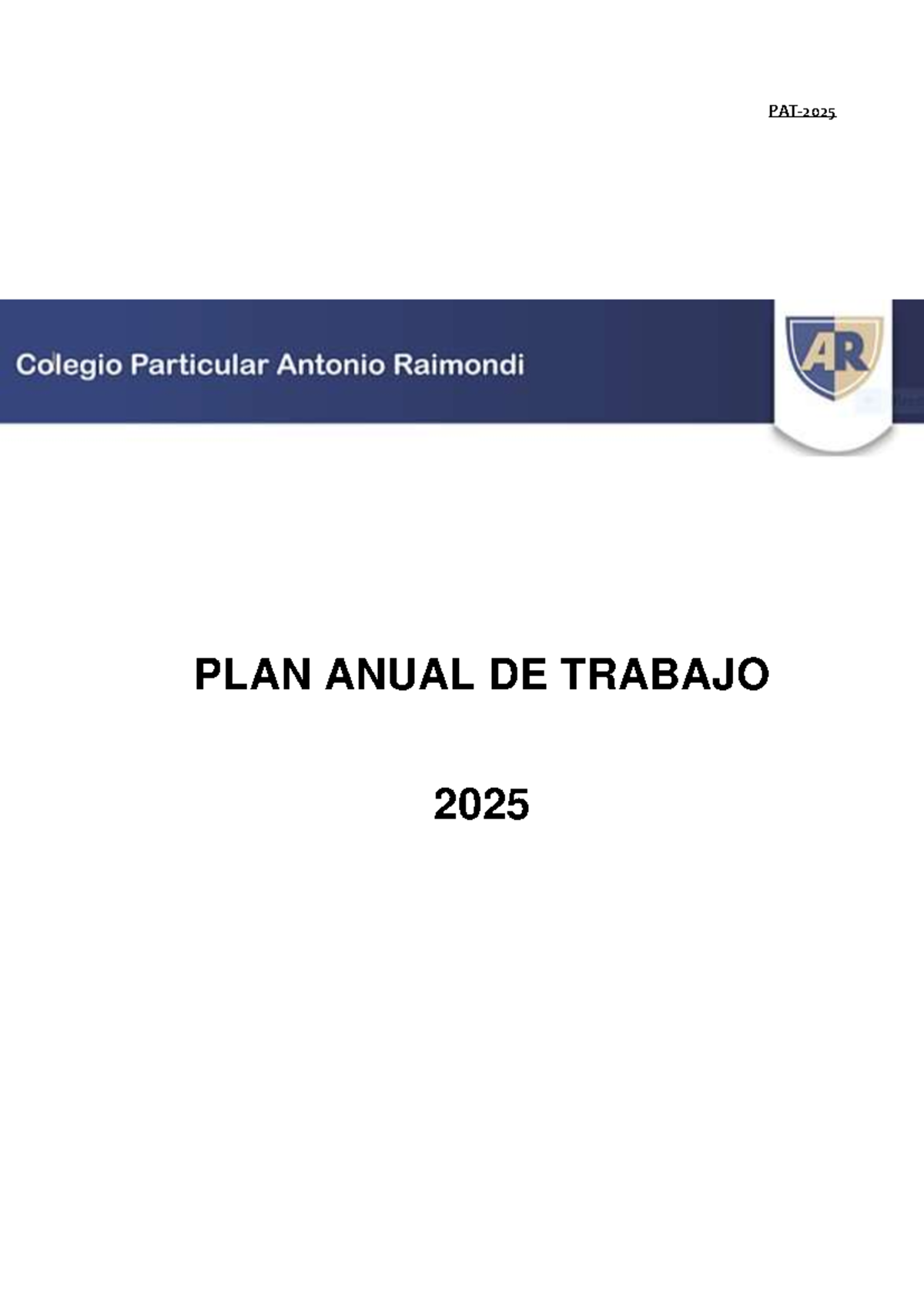 PAT-2025

Colegio Particular Antonio Raimondi

AR

PLAN ANUAL DE TRABAJO

2025